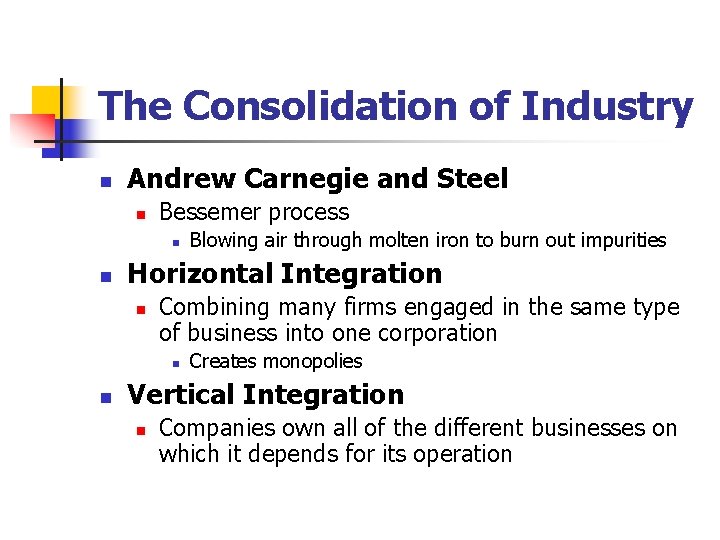 The Consolidation of Industry

- Andrew Carnegie and Steel
  - Bessemer process
    - Blowing air through molten iron to burn out impurities
- Horizontal Integration
  - Combining many firms engaged in the same type of business into one corporation
    - Creates monopolies
- Vertical Integration
  - Companies own all of the different businesses on which it depends for its operation